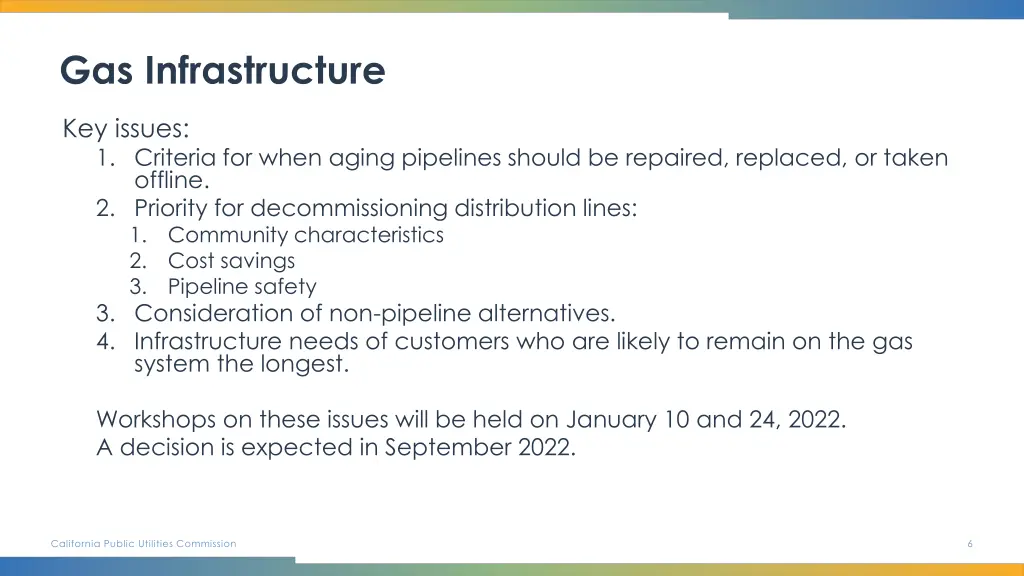 Gas Infrastructure

Key issues:
1. Criteria for when aging pipelines should be repaired, replaced, or taken offline.
2. Priority for decommissioning distribution lines:
    1. Community characteristics
    2. Cost savings
    3. Pipeline safety
3. Consideration of non-pipeline alternatives.
4. Infrastructure needs of customers who are likely to remain on the gas system the longest.

Workshops on these issues will be held on January 10 and 24, 2022.
A decision is expected in September 2022.

California Public Utilities Commission

6